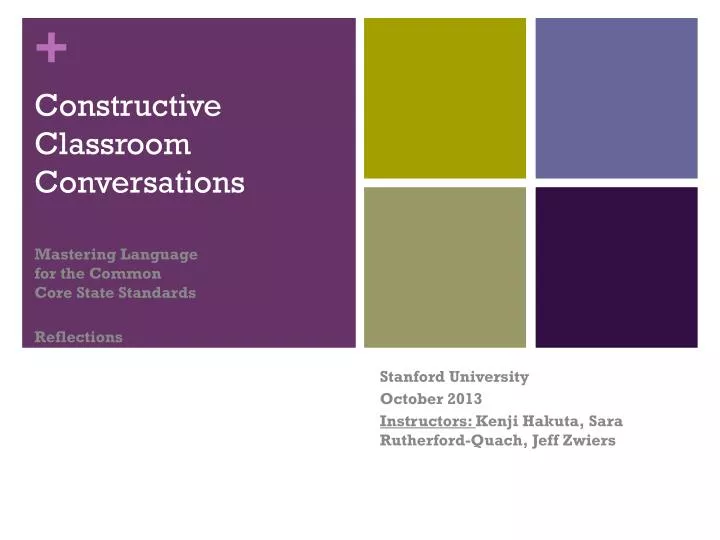 +

Constructive Classroom Conversations

Mastering Language for the Common Core State Standards

Reflections

Stanford University

October 2013

Instructors: Kenji Hakuta, Sara Rutherford-Quach, Jeff Zwiers